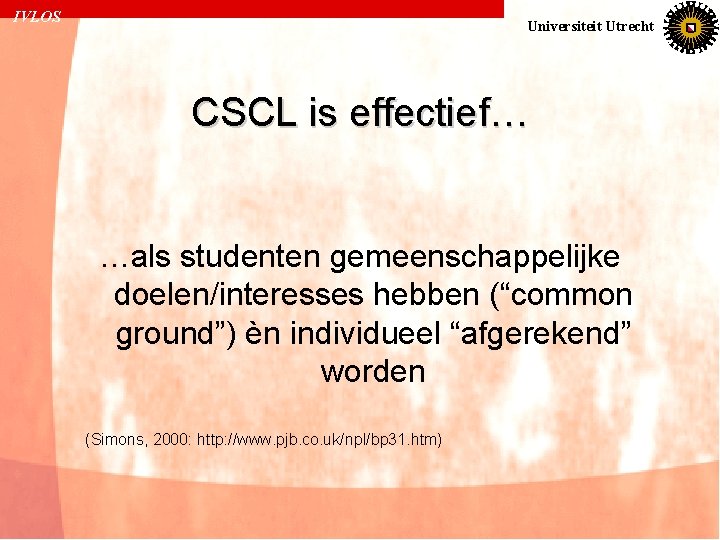 IVLOS

Universiteit Utrecht

CSCL is effectief…

…als studenten gemeenschappelijke doelen/interesses hebben (“common ground”) èn individueel “afgerekend” worden

(Simons, 2000: http://www.pjb.co.uk/npl/bp31.htm)